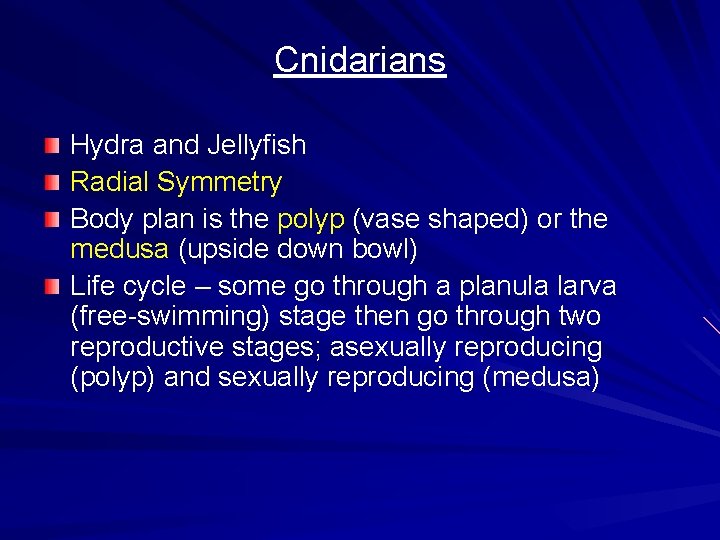 Cnidarians

Hydra and Jellyfish

Radial Symmetry

Body plan is the polyp (vase shaped) or the medusa (upside down bowl)

Life cycle – some go through a planula larva (free-swimming) stage then go through two reproductive stages; asexually reproducing (polyp) and sexually reproducing (medusa)